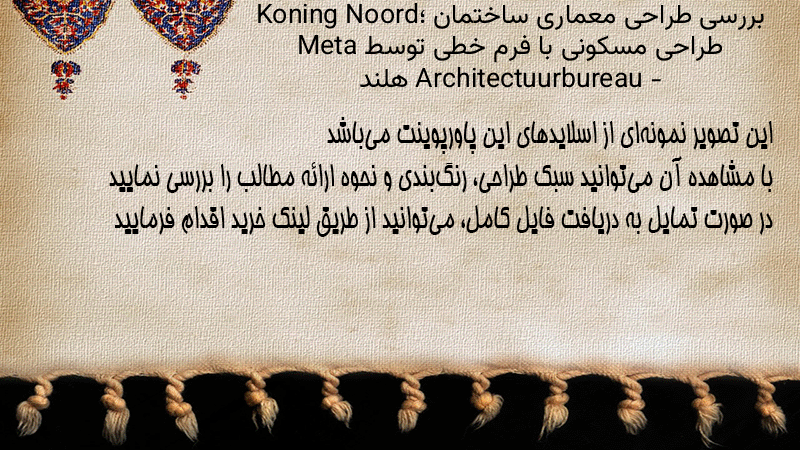 بررسی طراحی معماری ساختمان Koning Noord؛ طراحی مسکونی با فرم خطی توسط Meta Architectuurbureau - هلند

این تصویر نمونه‌ای از اسلایدهای این پاورپوینت می‌باشد
با مشاهده آن می‌توانید سبک طراحی، رنگ‌بندی و نحوه ارائه مطالب را بررسی نمایید
در صورت تمایل به دریافت فایل کامل، می‌توانید از طریق لینک خرید اقدام فرمایید